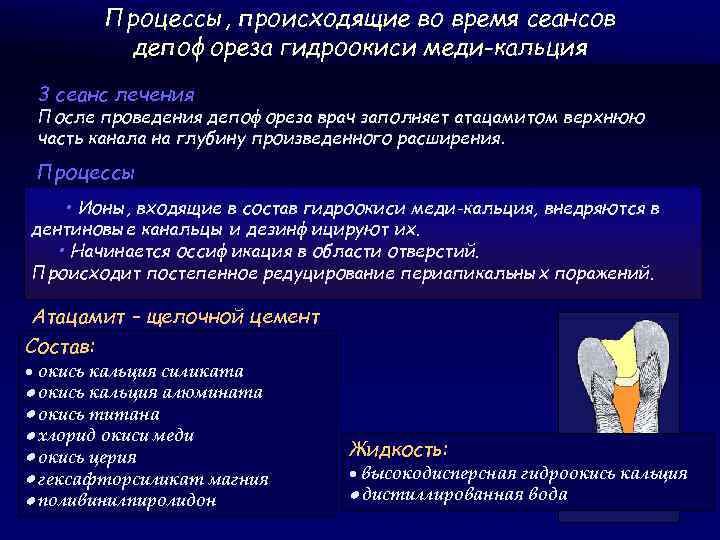 Процессы, происходящие во время сеансов депофореза гидроокиси меди-кальция

3 сеанс лечения
После проведения депофореза врач заполняет атацамитом верхнюю часть канала на глубину произведенного расширения.

Процессы

• Ионы, входящие в состав гидроокиси меди-кальция, внедряются в дентиновые канальцы и дезинфицируют их.
• Начинается оссификация в области отверстий.
Происходит постепенное редуцирование периапикальных поражений.

Атацамит – щелочной цемент

Состав:
• окись кальция силиката
• окись кальция алюмината
• окись титана
• хлорид окиси меди
• окись церия
• гексафторсиликат магния
• поливинилпиролидон

Жидкость:
• высокодисперсная гидроокись кальция
• дистиллированная вода